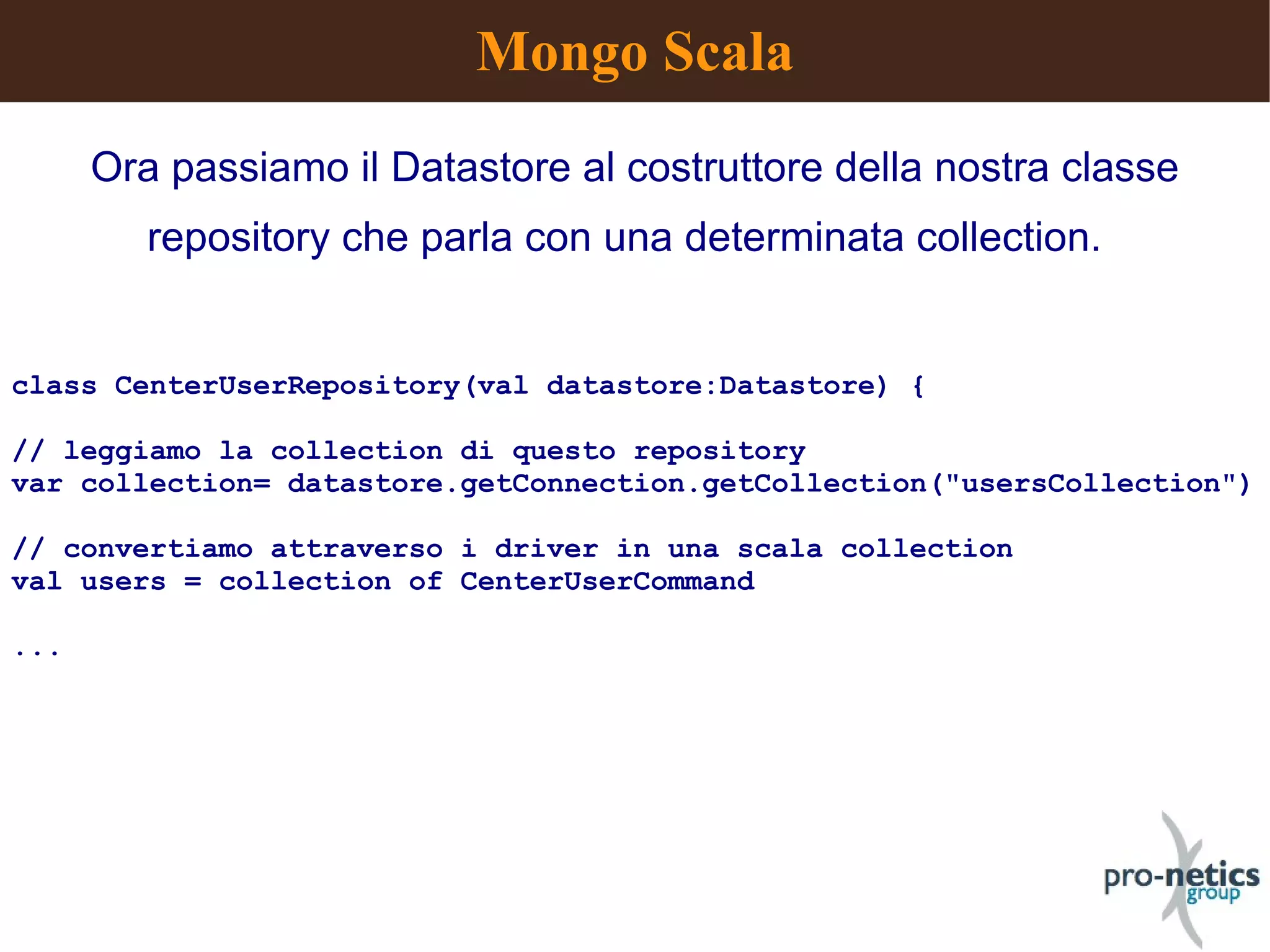 Mongo Scala

Ora passiamo il Datastore al costruttore della nostra classe repository che parla con una determinata collection.

class CenterUserRepository(val datastore:Datastore) {

// leggiamo la collection di questo repository
var collection= datastore.getConnection.getCollection("usersCollection")

// convertiamo attraverso i driver in una scala collection
val users = collection of CenterUserCommand

...

pro-netics
group